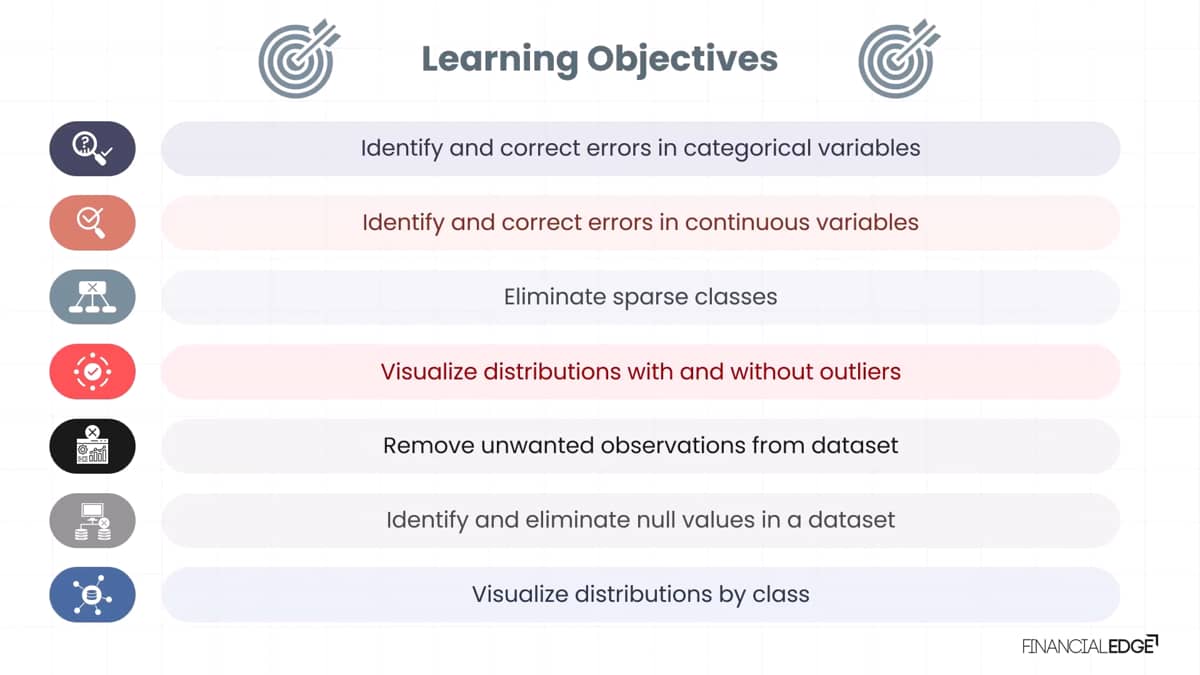 Learning Objectives

Identify and correct errors in categorical variables

Identify and correct errors in continuous variables

Eliminate sparse classes

Visualize distributions with and without outliers

Remove unwanted observations from dataset

Identify and eliminate null values in a dataset

Visualize distributions by class

FINANCIALEDGE